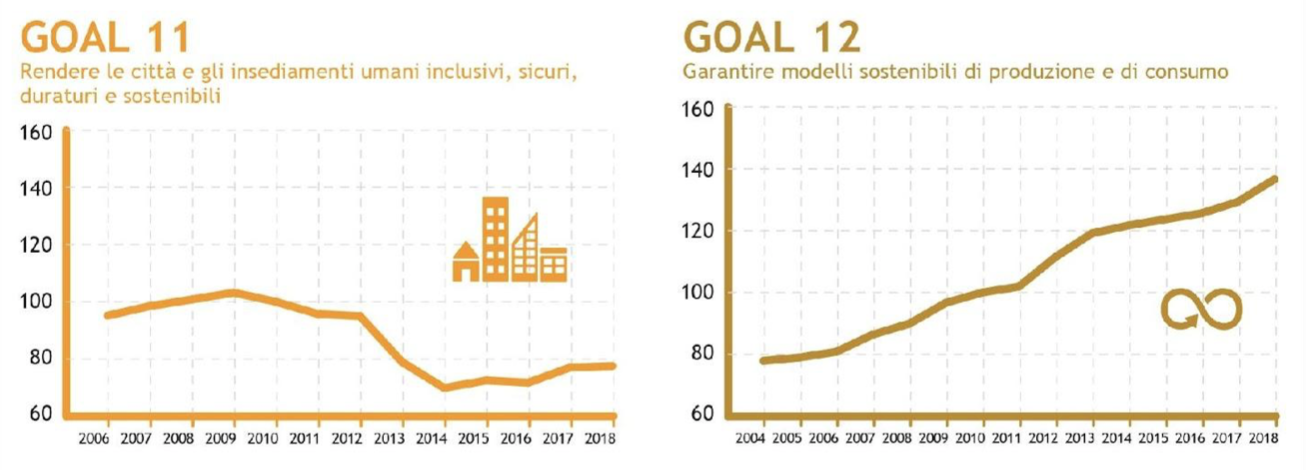 GOAL 11
Rendere le città e gli insediamenti umani inclusivi, sicuri, duraturi e sostenibili

160
140
120
100
80
60

2006 2007 2008 2009 2010 2011 2012 2013 2014 2015 2016 2017 2018

GOAL 12
Garantire modelli sostenibili di produzione e di consumo

160
140
120
100
80
60

2004 2005 2006 2007 2008 2009 2010 2011 2012 2013 2014 2015 2016 2017 2018